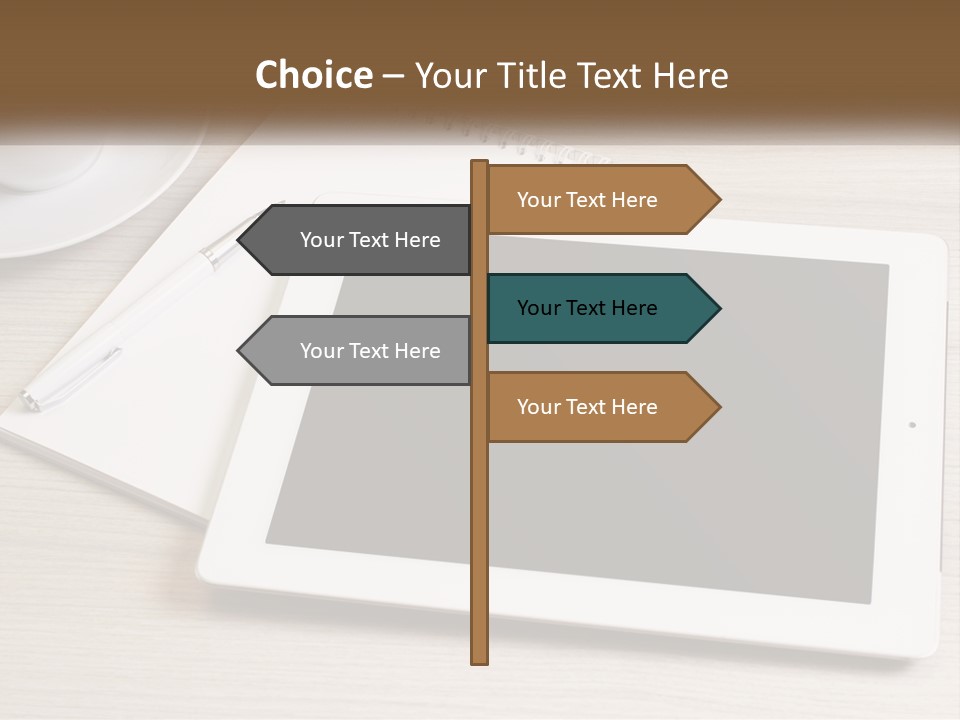 Choice – Your Title Text Here

Your Text Here

Your Text Here

Your Text Here

Your Text Here

Your Text Here